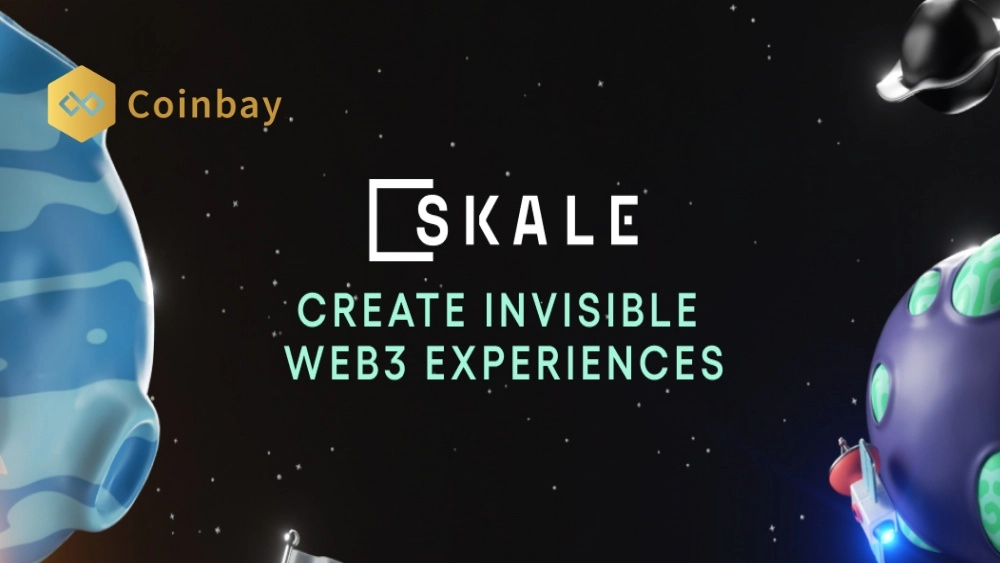 Coinbay

SKALE

CREATE INVISIBLE
WEB3 EXPERIENCES